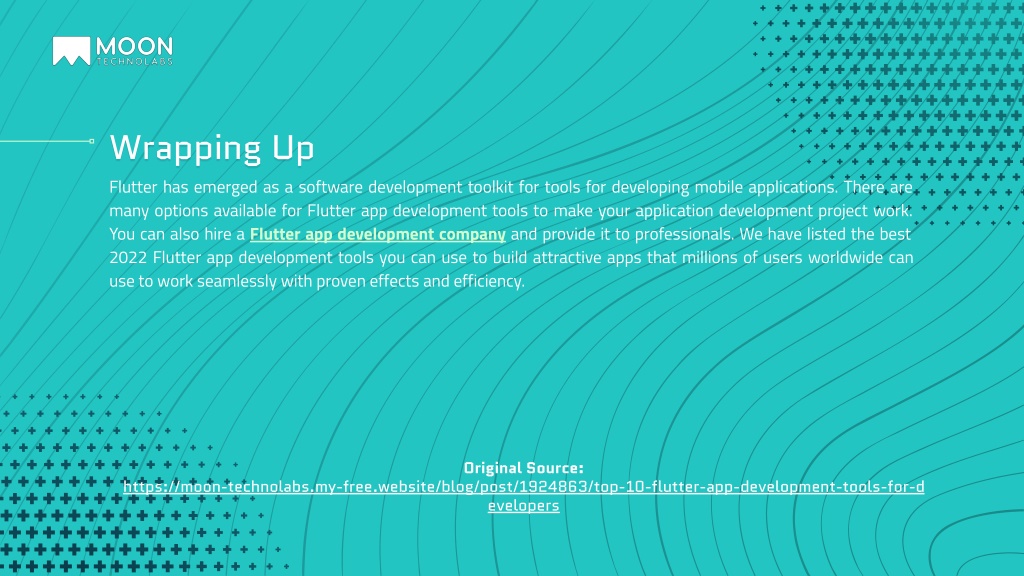 MOON
TECHNOLABS

Wrapping Up

Flutter has emerged as a software development toolkit for tools for developing mobile applications. There are many options available for Flutter app development tools to make your application development project work. You can also hire a Flutter app development company and provide it to professionals. We have listed the best 2022 Flutter app development tools you can use to build attractive apps that millions of users worldwide can use to work seamlessly with proven effects and efficiency.

Original Source:
https://moon-technolabs.my-free.website/blog/post/1924863/top-10-flutter-app-development-tools-for-developers